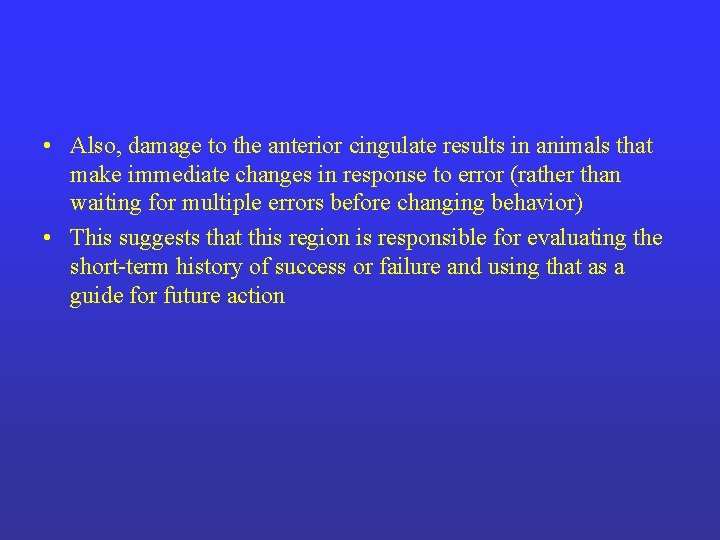 • Also, damage to the anterior cingulate results in animals that make immediate changes in response to error (rather than waiting for multiple errors before changing behavior)
• This suggests that this region is responsible for evaluating the short-term history of success or failure and using that as a guide for future action